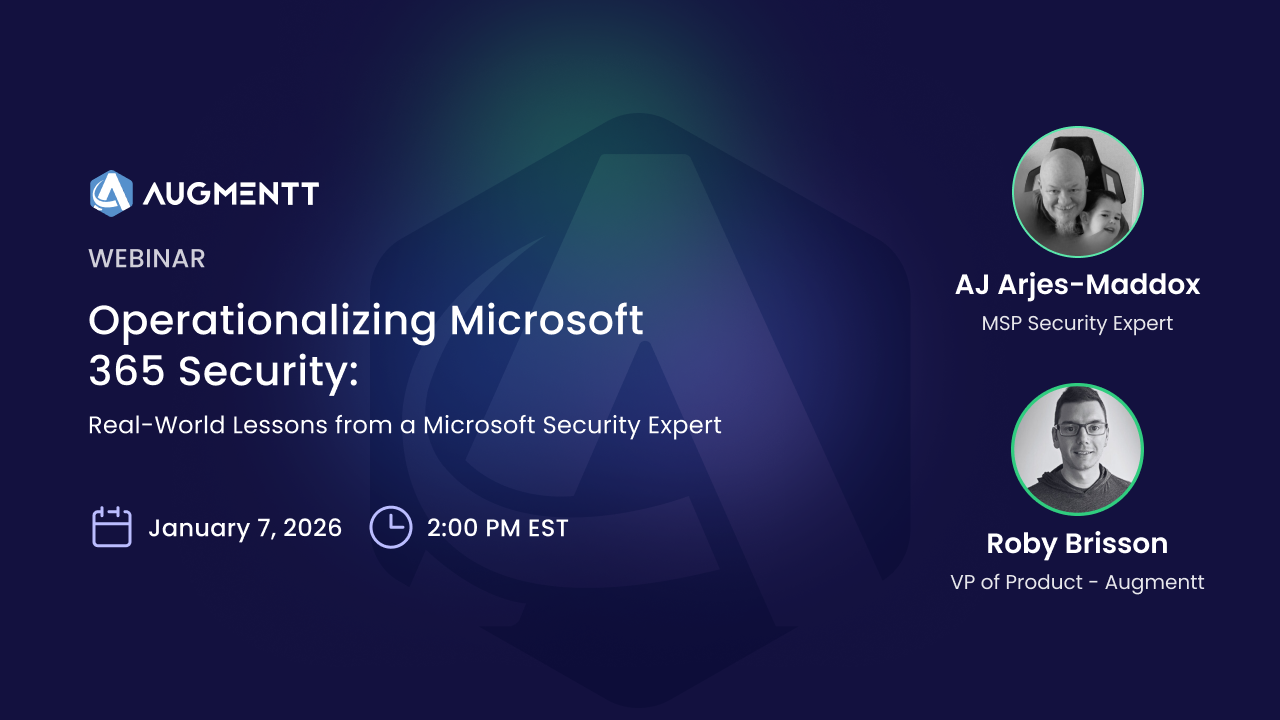 AUGMENTT

WEBINAR

Operationalizing Microsoft 365 Security:

Real-World Lessons from a Microsoft Security Expert

January 7, 2026

2:00 PM EST

AJ Arjes-Maddox

MSP Security Expert

Roby Brisson

VP of Product - Augmentt